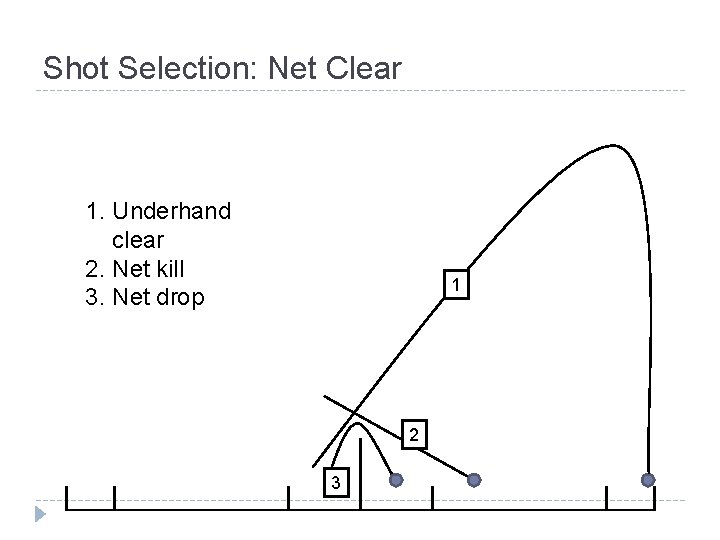 Shot Selection: Net Clear

1. Underhand clear
2. Net kill
3. Net drop

1

2

3